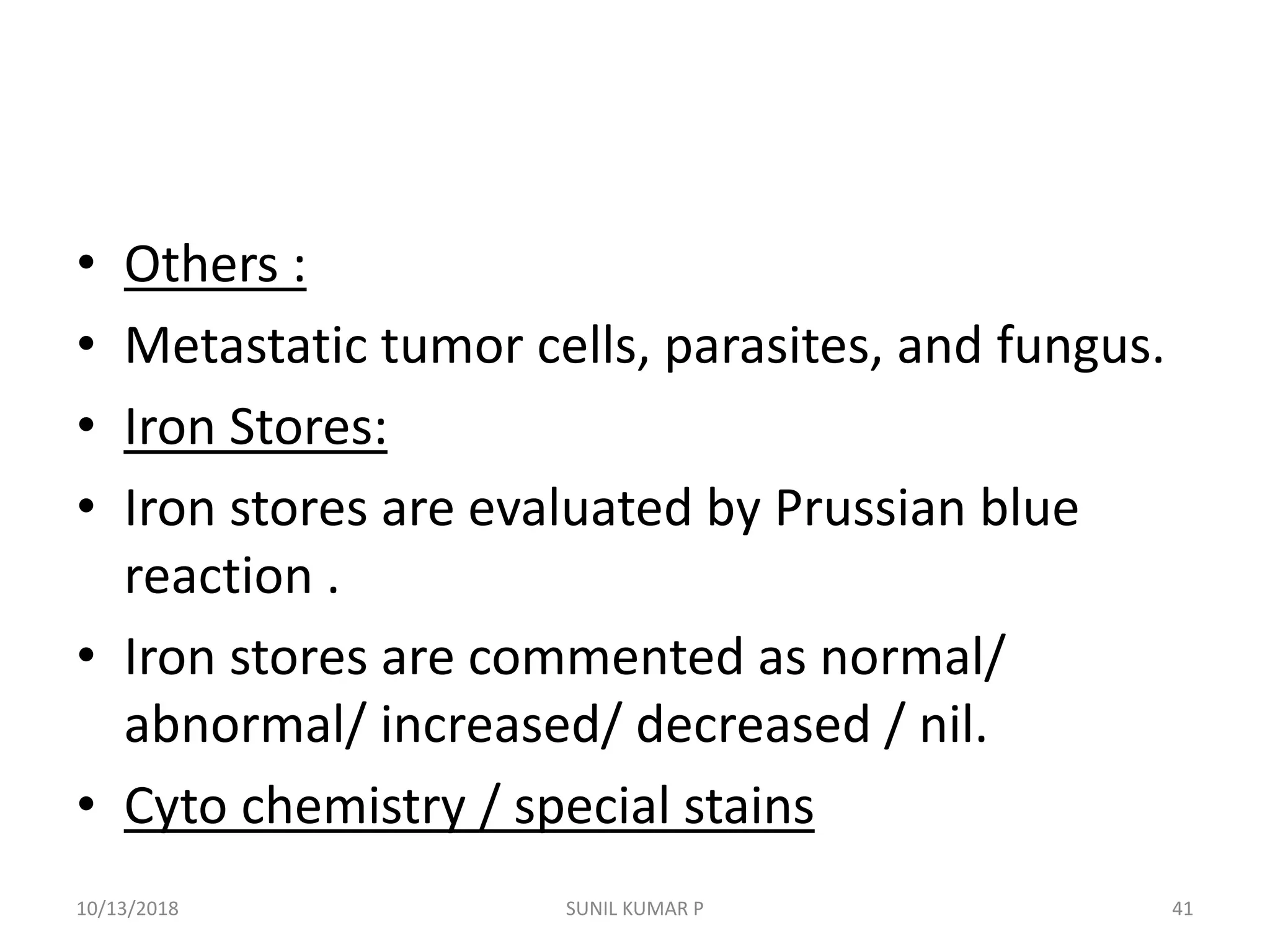 • Others :
• Metastatic tumor cells, parasites, and fungus.
• Iron Stores:
• Iron stores are evaluated by Prussian blue reaction .
• Iron stores are commented as normal/ abnormal/ increased/ decreased / nil.
• Cyto chemistry / special stains

10/13/2018 SUNIL KUMAR P 41